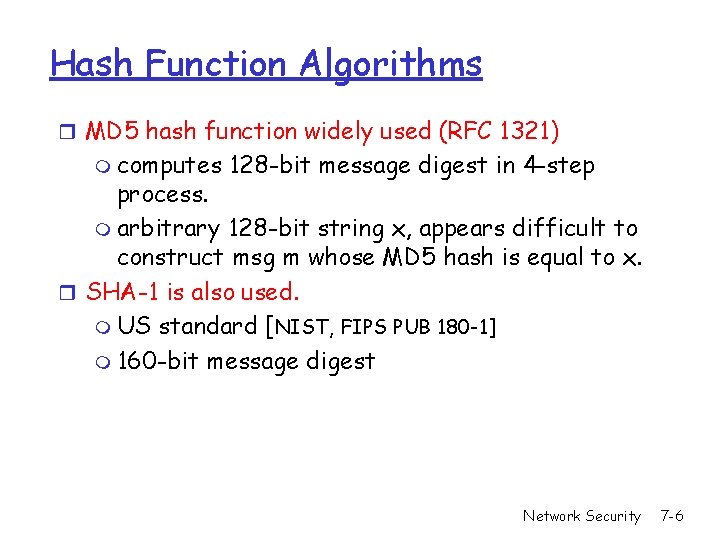 Hash Function Algorithms

MD5 hash function widely used (RFC 1321)

computes 128-bit message digest in 4-step process.

arbitrary 128-bit string x, appears difficult to construct msg m whose MD5 hash is equal to x.

SHA-1 is also used.

US standard [NIST, FIPS PUB 180-1]

160-bit message digest

Network Security 7-6